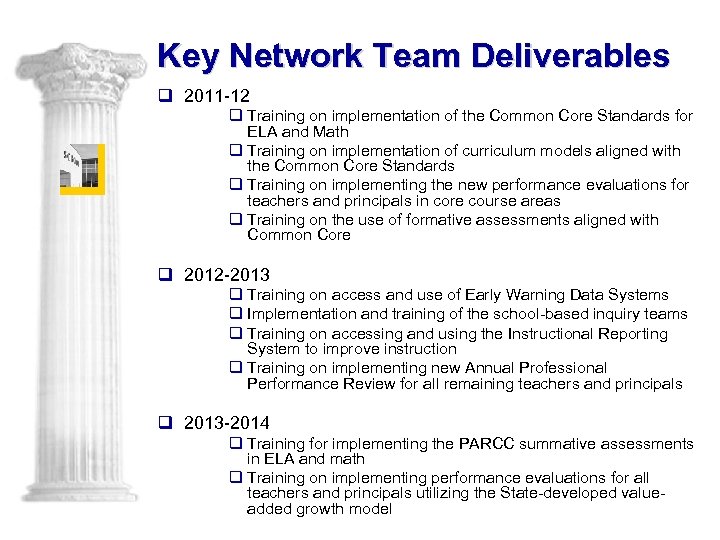 Key Network Team Deliverables

❑ 2011-12

❑ Training on implementation of the Common Core Standards for ELA and Math

❑ Training on implementation of curriculum models aligned with the Common Core Standards

❑ Training on implementing the new performance evaluations for teachers and principals in core course areas

❑ Training on the use of formative assessments aligned with Common Core

❑ 2012-2013

❑ Training on access and use of Early Warning Data Systems

❑ Implementation and training of the school-based inquiry teams

❑ Training on accessing and using the Instructional Reporting System to improve instruction

❑ Training on implementing new Annual Professional Performance Review for all remaining teachers and principals

❑ 2013-2014

❑ Training for implementing the PARCC summative assessments in ELA and math

❑ Training on implementing performance evaluations for all teachers and principals utilizing the State-developed value-added growth model